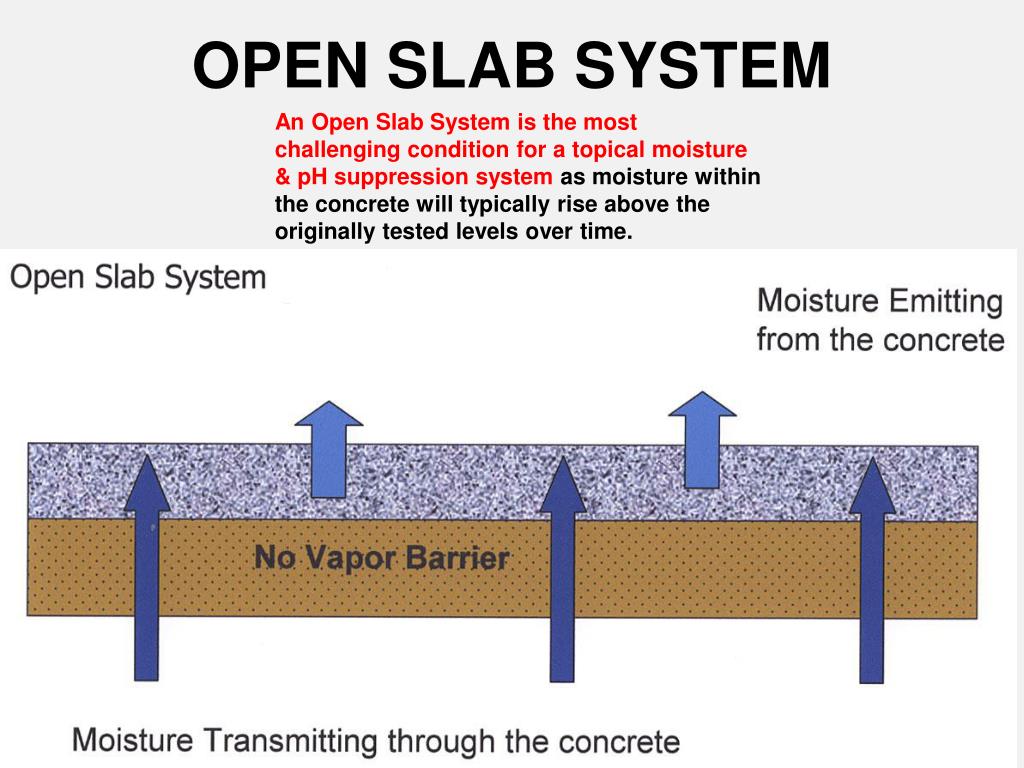 OPEN SLAB SYSTEM

An Open Slab System is the most challenging condition for a topical moisture & pH suppression system as moisture within the concrete will typically rise above the originally tested levels over time.

Open Slab System

Moisture Emitting from the concrete

No Vapor Barrier

Moisture Transmitting through the concrete